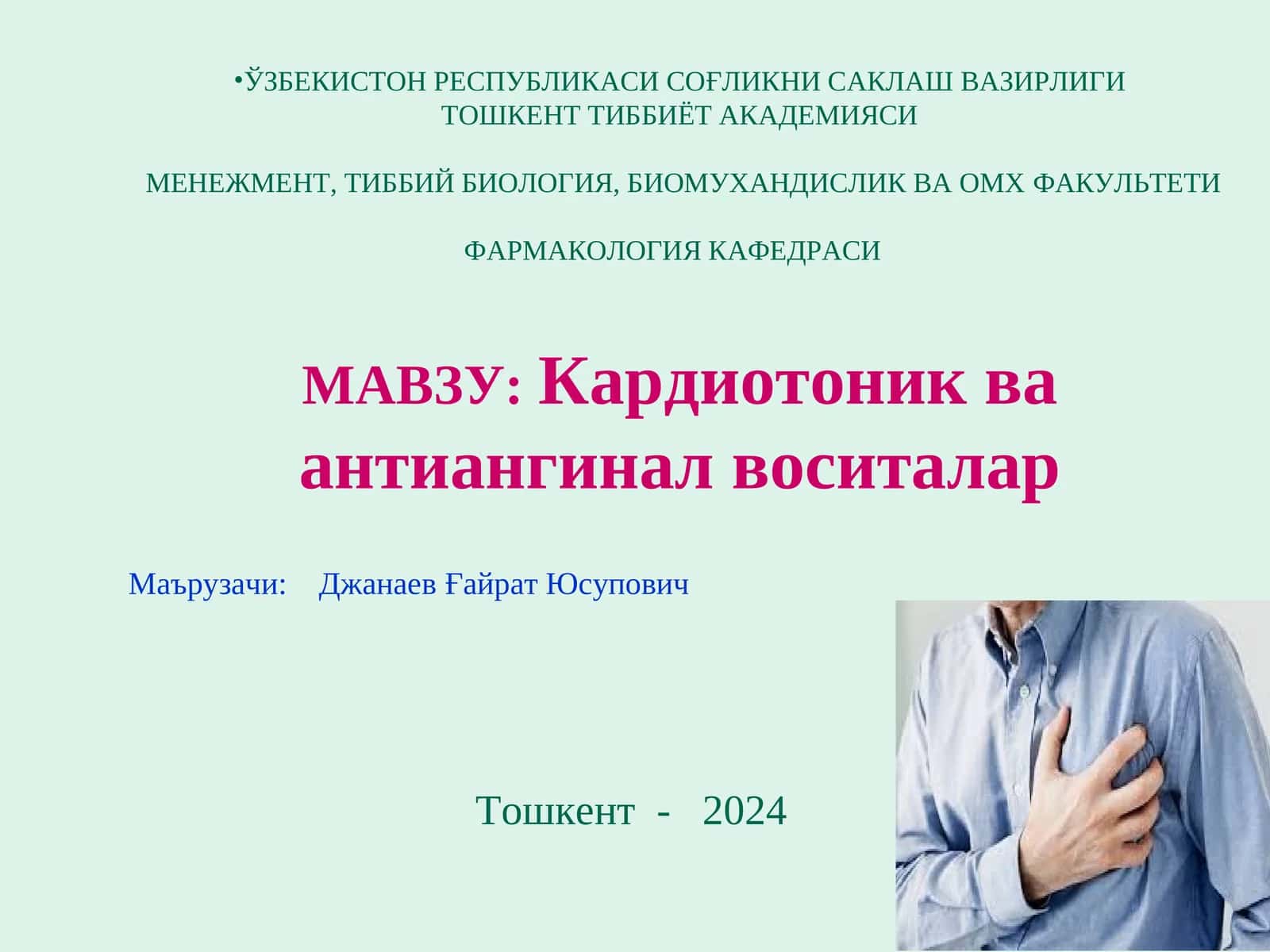 •ЎЗБЕКИСТОН РЕСПУБЛИКАСИ СОҒЛИКНИ САКЛАШ ВАЗИРЛИГИ
ТОШКЕНТ ТИББИЁТ АКАДЕМИЯСИ

МЕНЕЖМЕНТ, ТИББИЙ БИОЛОГИЯ, БИОМУХАНДИСЛИК ВА ОМХ ФАКУЛЬТЕТИ

ФАРМАКОЛОГИЯ КАФЕДРАСИ

МАВЗУ: Кардиотоник ва антиангинал воситалар

Маърузачи: Джанаев Ғайрат Юсупович

Тошкент - 2024